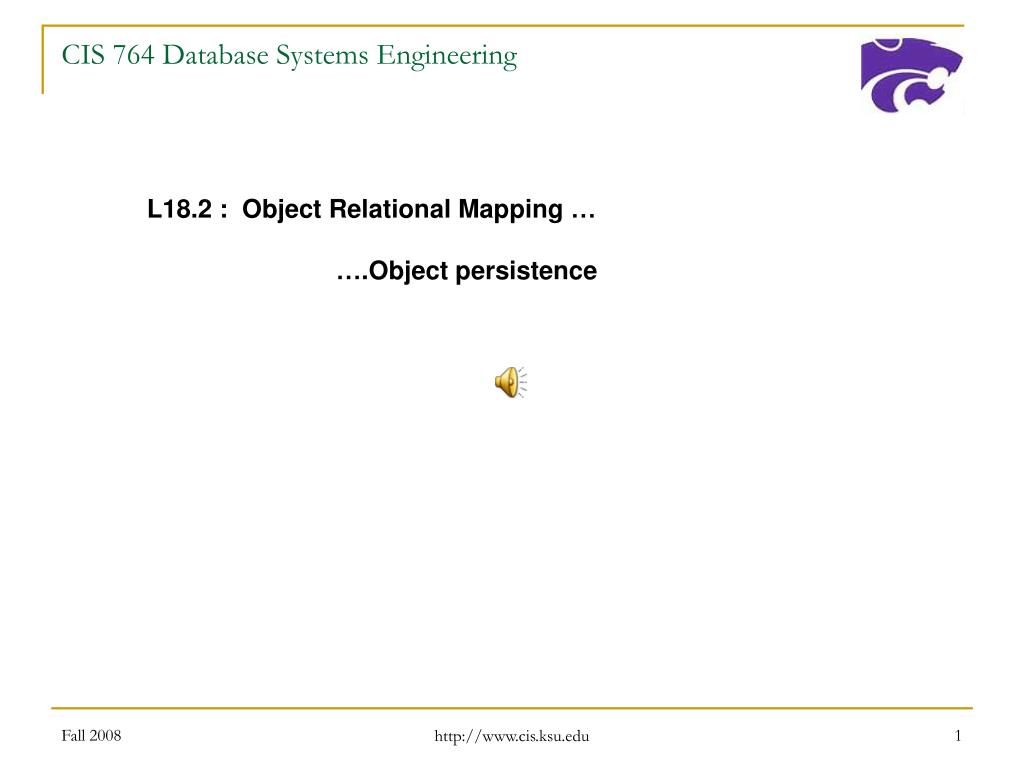 CIS 764 Database Systems Engineering

L18.2 : Object Relational Mapping …

….Object persistence

Fall 2008

http://www.cis.ksu.edu

1